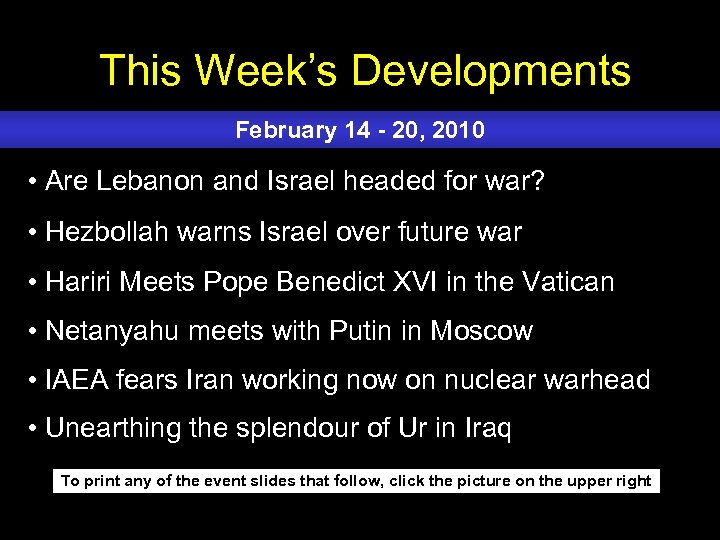 This Week's Developments

February 14 - 20, 2010

• Are Lebanon and Israel headed for war?
• Hezbollah warns Israel over future war
• Hariri Meets Pope Benedict XVI in the Vatican
• Netanyahu meets with Putin in Moscow
• IAEA fears Iran working now on nuclear warhead
• Unearthing the splendour of Ur in Iraq

To print any of the event slides that follow, click the picture on the upper right